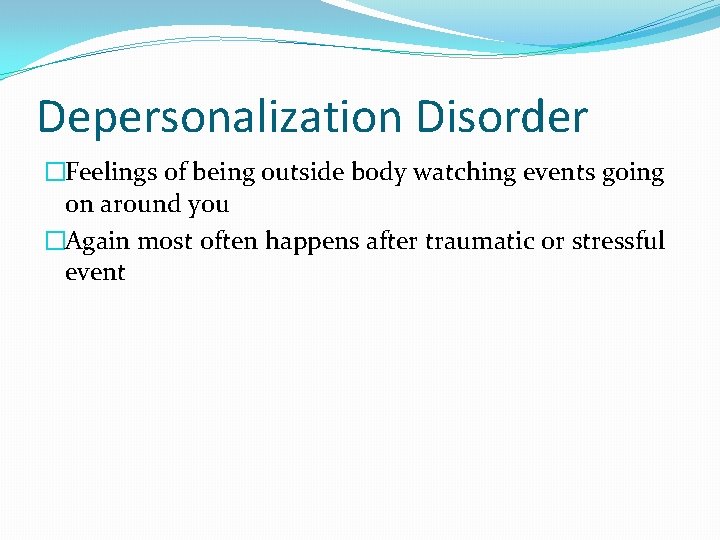 Depersonalization Disorder

□Feelings of being outside body watching events going on around you

□Again most often happens after traumatic or stressful event